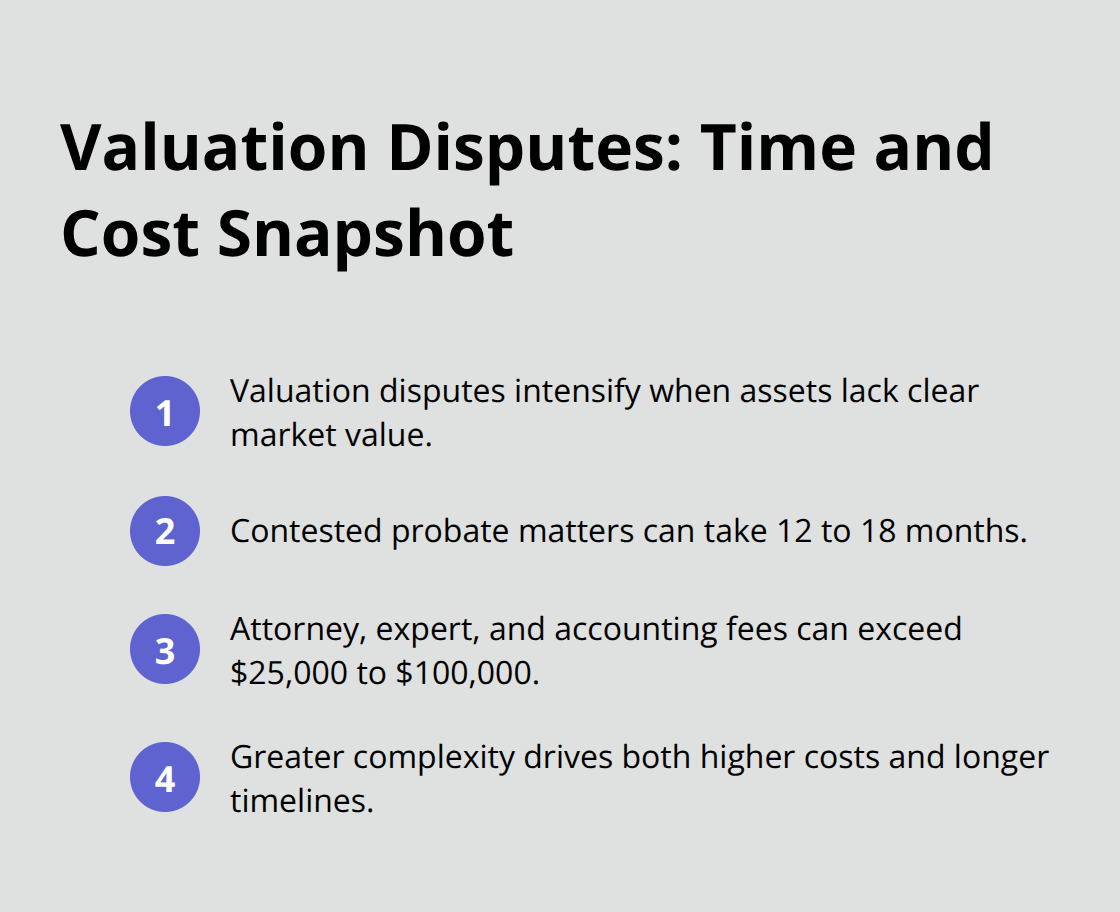 Valuation Disputes: Time and Cost Snapshot

1 Valuation disputes intensify when assets lack clear market value.

2 Contested probate matters can take 12 to 18 months.

3 Attorney, expert, and accounting fees can exceed \$25,000 to \$100,000.

4 Greater complexity drives both higher costs and longer timelines.